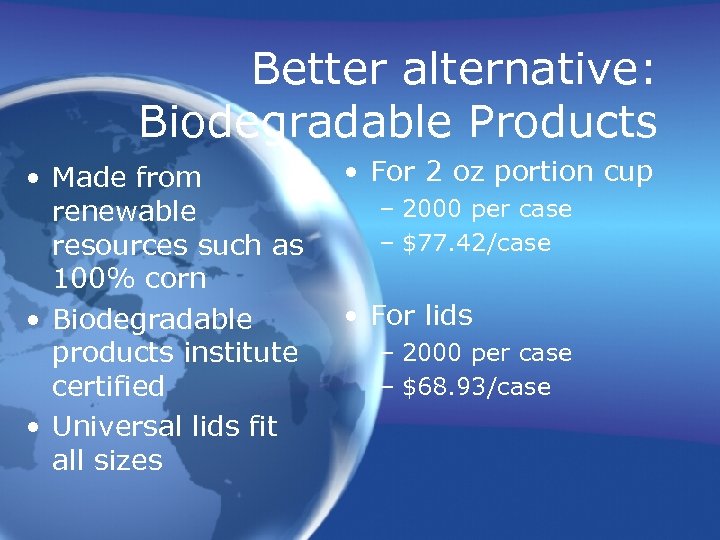 Better alternative: Biodegradable Products

• Made from renewable resources such as 100% corn
• Biodegradable products institute certified
• Universal lids fit all sizes

• For 2 oz portion cup
– 2000 per case
– \$77.42/case

• For lids
– 2000 per case
– \$68.93/case